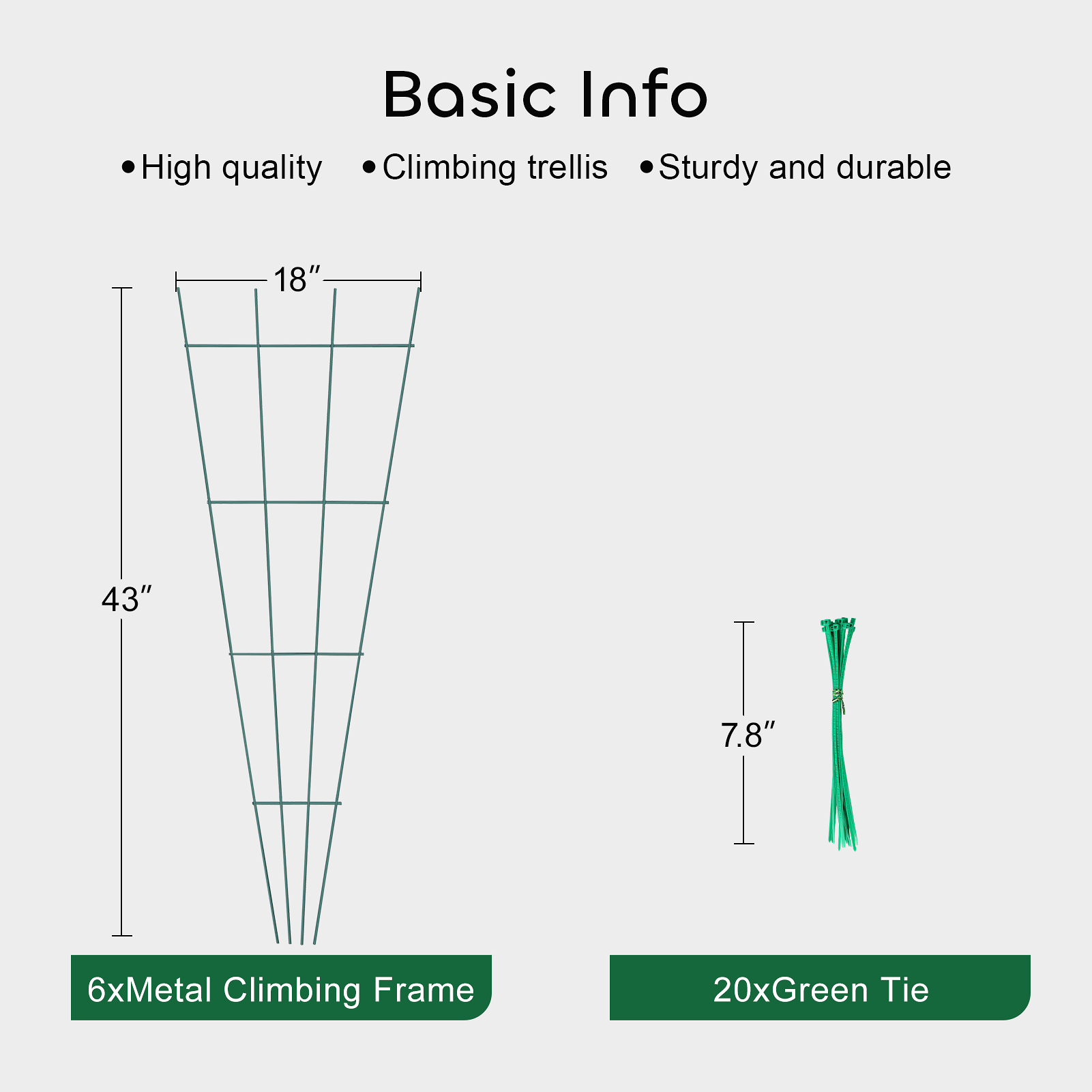 Basic Info

•High quality •Climbing trellis •Sturdy and durable

18″

43″

7.8″

6xMetal Climbing Frame

20xGreen Tie